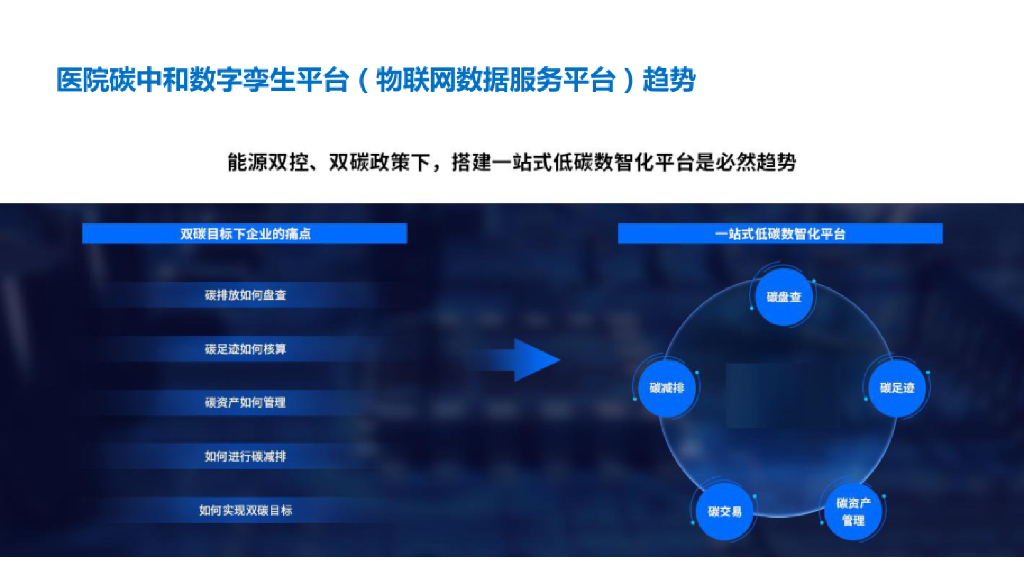 医院碳中和数字孪生平台（物联网数据服务平台）趋势

能源双控、双碳政策下，搭建一站式低碳数智化平台是必然趋势

双碳目标下企业的痛点

碳排放如何盘查

碳足迹如何核算

碳资产如何管理

如何进行碳减排

如何实现双碳目标

一站式低碳数智化平台

碳盘查

碳足迹

碳资产管理

碳交易

碳减排